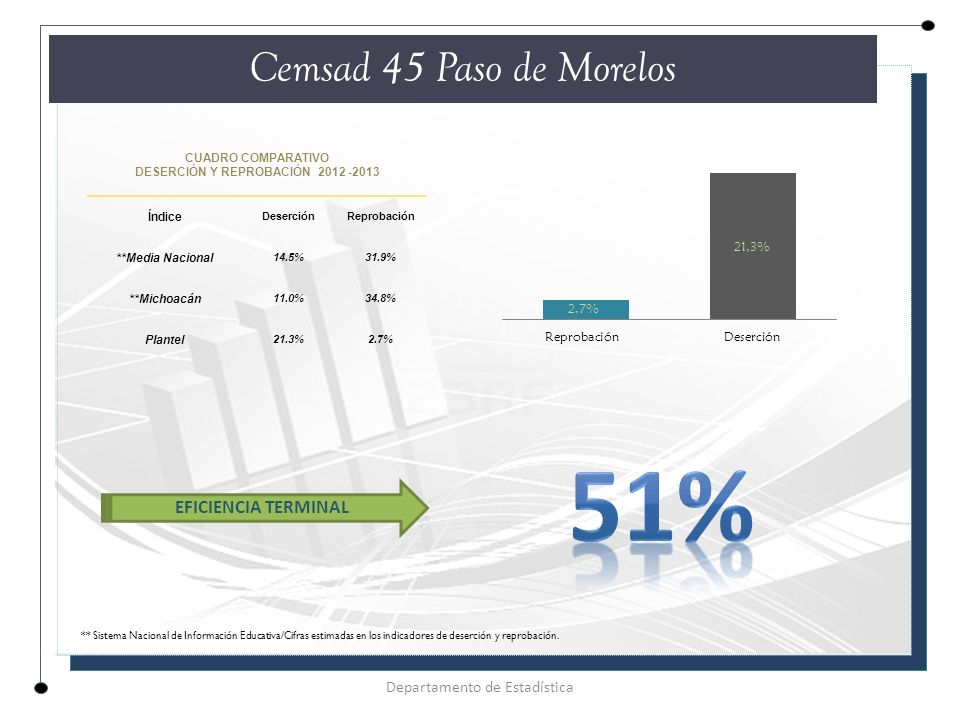 Cemsad 45 Paso de Morelos

CUADRO COMPARATIVO
DESERCIÓN Y REPROBACIÓN 2012 -2013

| Índice | Deserción | Reprobación |
|---|---|---|
| **Media Nacional | 14.5% | 31.9% |
| **Michoacán | 11.0% | 34.8% |
| Plantel | 21.3% | 2.7% |

2.7%
21.3%
Reprobación
Deserción

EFICIENCIA TERMINAL

51%

** Sistema Nacional de Información Educativa/Cifras estimadas en los indicadores de deserción y reprobación.

Departamento de Estadística